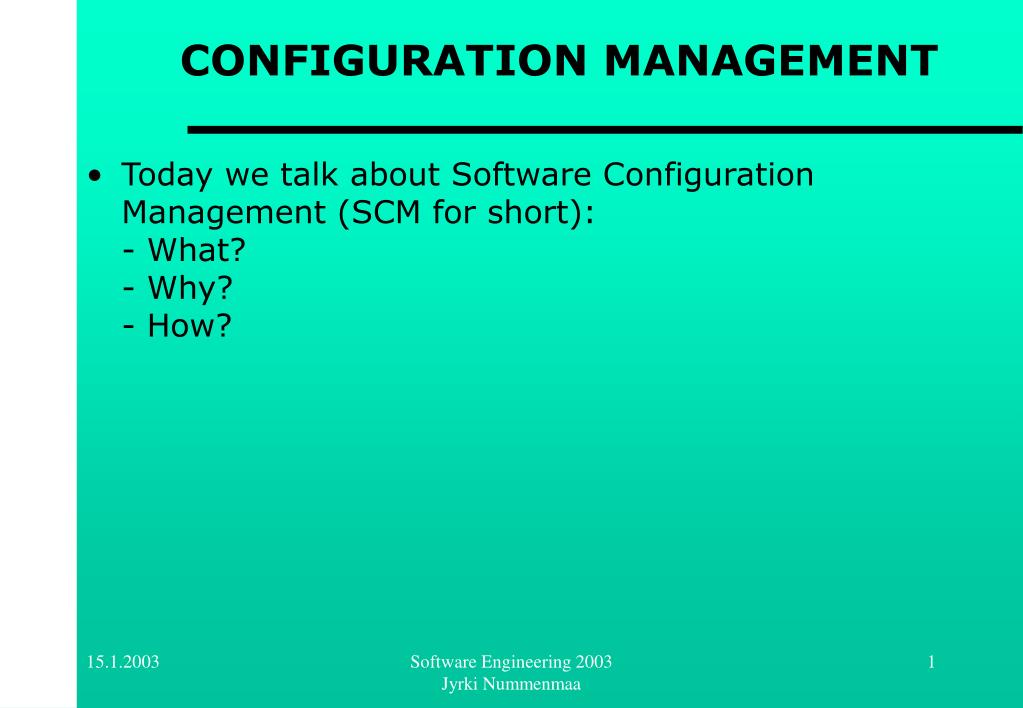 CONFIGURATION MANAGEMENT

• Today we talk about Software Configuration Management (SCM for short):
- What?
- Why?
- How?

15.1.2003

Software Engineering 2003
Jyrki Nummenmaa

1